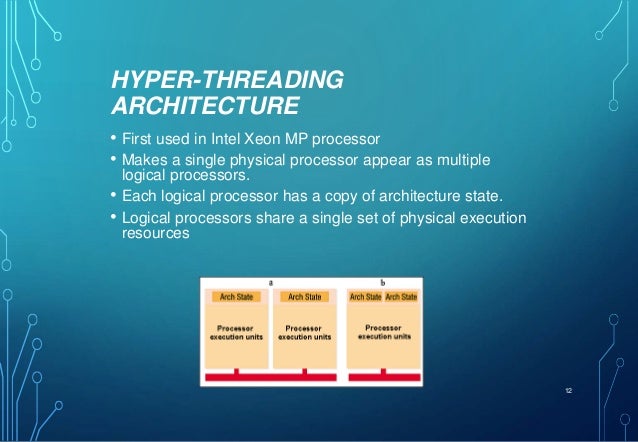 HYPER-THREADING ARCHITECTURE

• First used in Intel Xeon MP processor
• Makes a single physical processor appear as multiple logical processors.
• Each logical processor has a copy of architecture state.
• Logical processors share a single set of physical execution resources

a

Arch State
Processor execution units

Arch State
Processor execution units

b

Arch State Arch State
Processor execution units

12